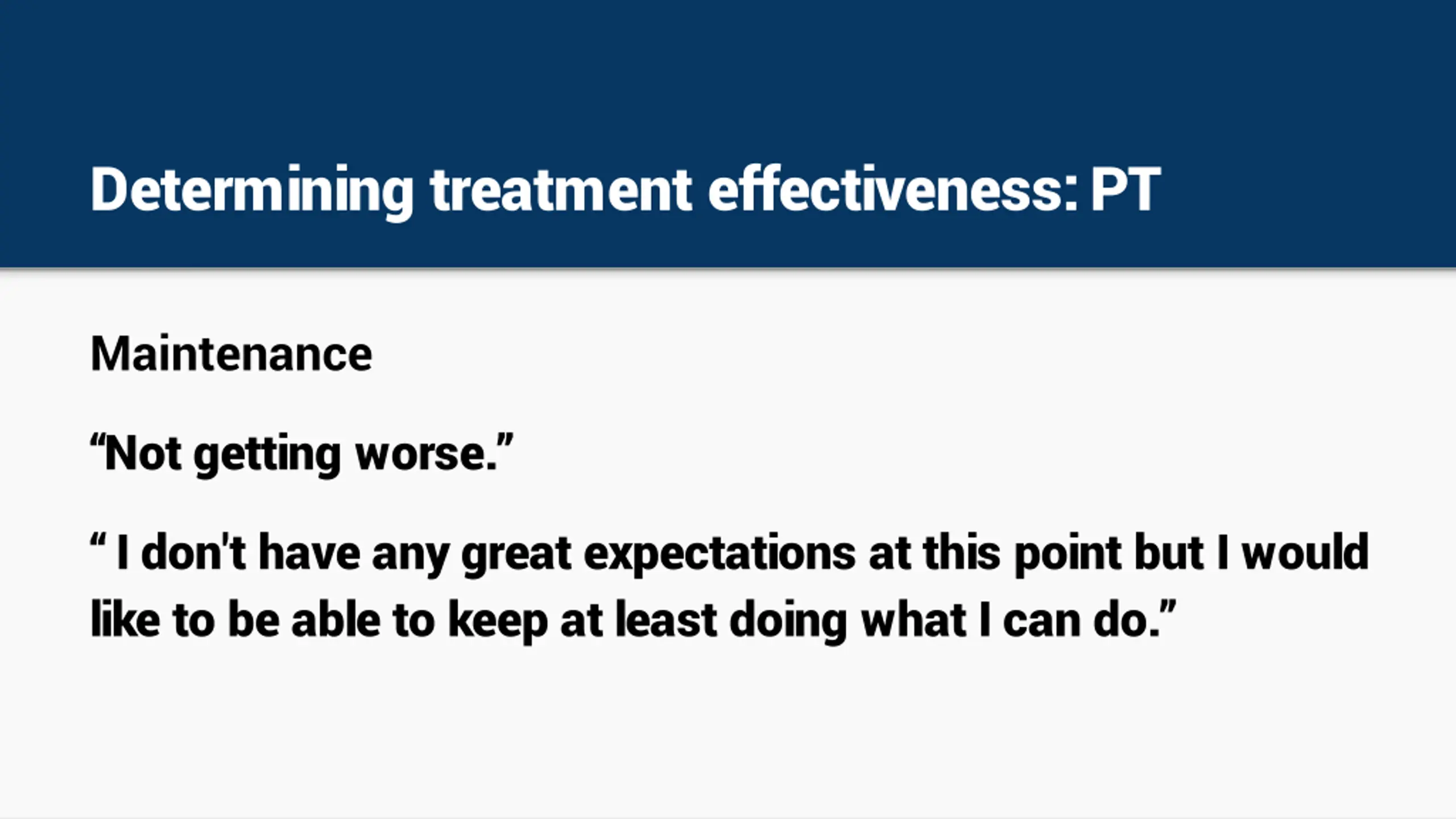 Determining treatment effectiveness: PT

Maintenance

“Not getting worse.”

“ I don't have any great expectations at this point but I would like to be able to keep at least doing what I can do.”